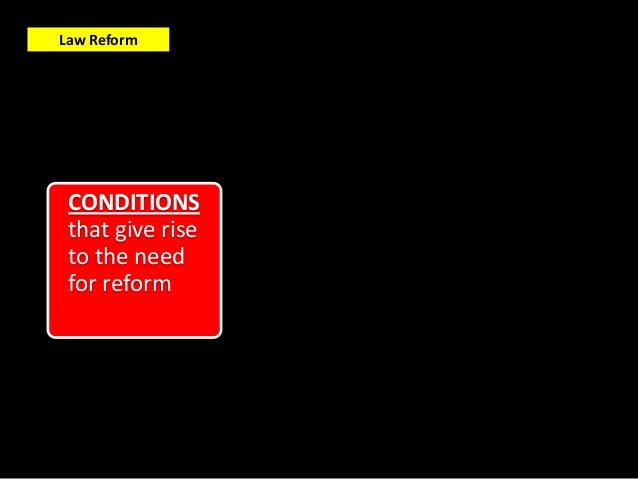 Law Reform

CONDITIONS that give rise to the need for reform